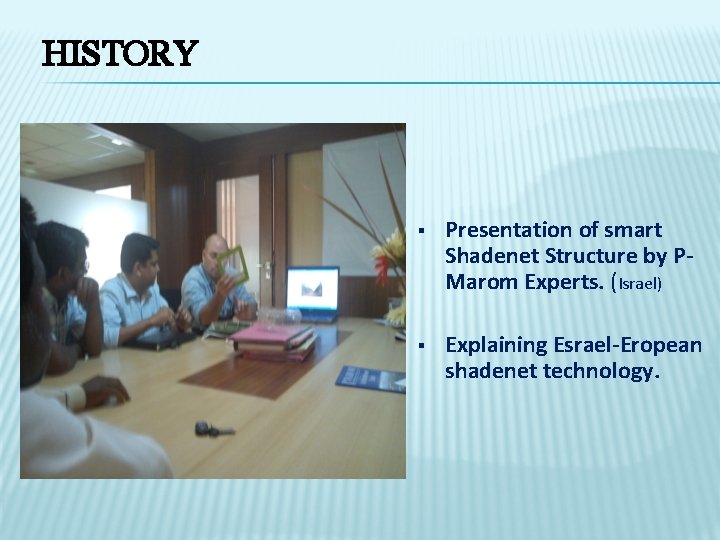 HISTORY

▪ Presentation of smart Shadenet Structure by P-Marom Experts. (Israel)

▪ Explaining Esrael-Eropean shadenet technology.